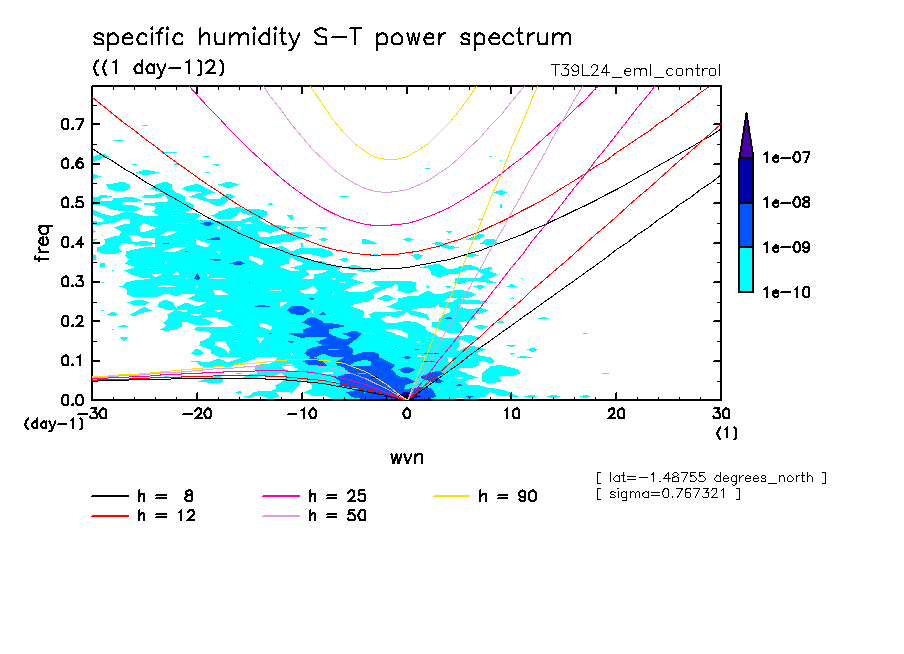 specific humidity S-T power spectrum
((1 day-1)2)
T39L24_eml_control

freq
0.7
0.6
0.5
0.4
0.3
0.2
0.1
0.0
(day-1)
-30
-20
-10
0
10
20
30
(1)
wvn

1e-07
1e-08
1e-09
1e-10

[ lat=-1.48755 degrees_north ]
[ sigma=0.767321 ]

h = 8
h = 12
h = 25
h = 50
h = 90